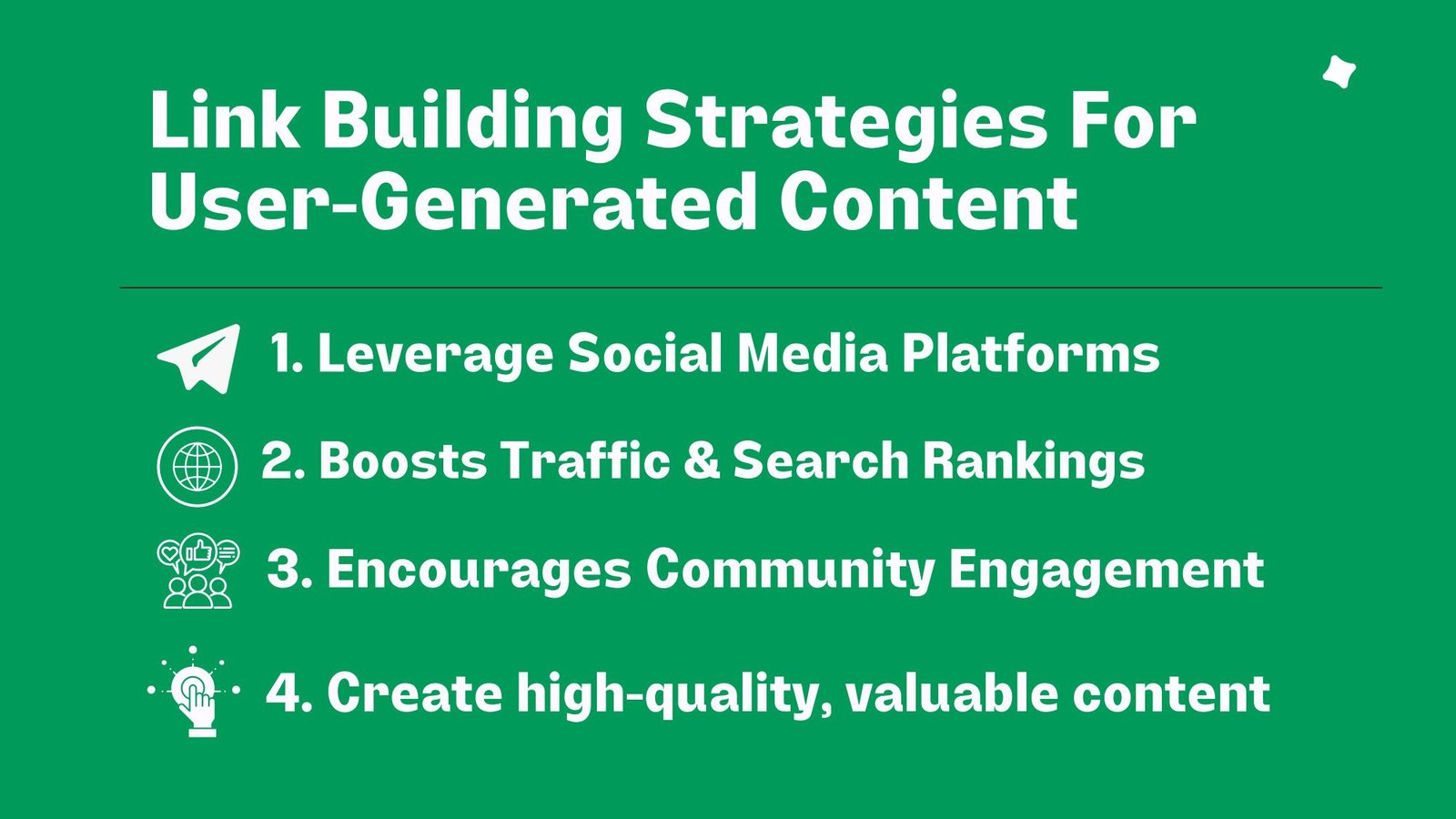 Link Building Strategies For User-Generated Content

1. Leverage Social Media Platforms

2. Boosts Traffic & Search Rankings

3. Encourages Community Engagement

4. Create high-quality, valuable content